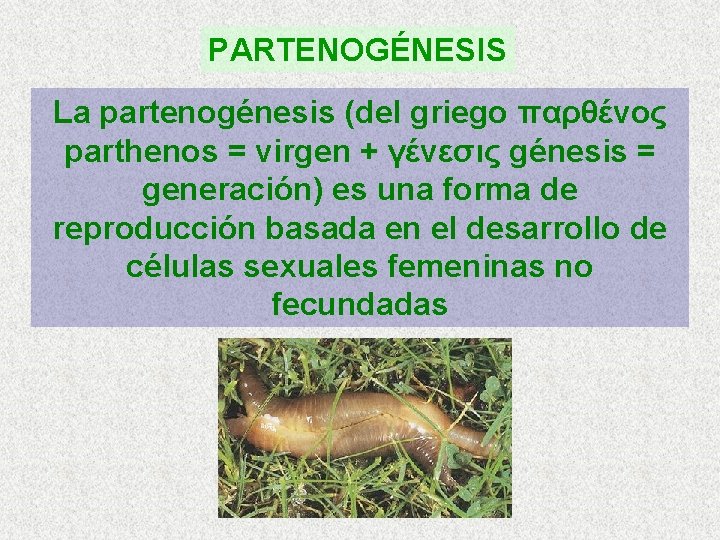 PARTENOGÉNESIS

La partenogénesis (del griego παρθένος parthenos = virgen + γένεσις génesis = generación) es una forma de reproducción basada en el desarrollo de células sexuales femeninas no fecundadas